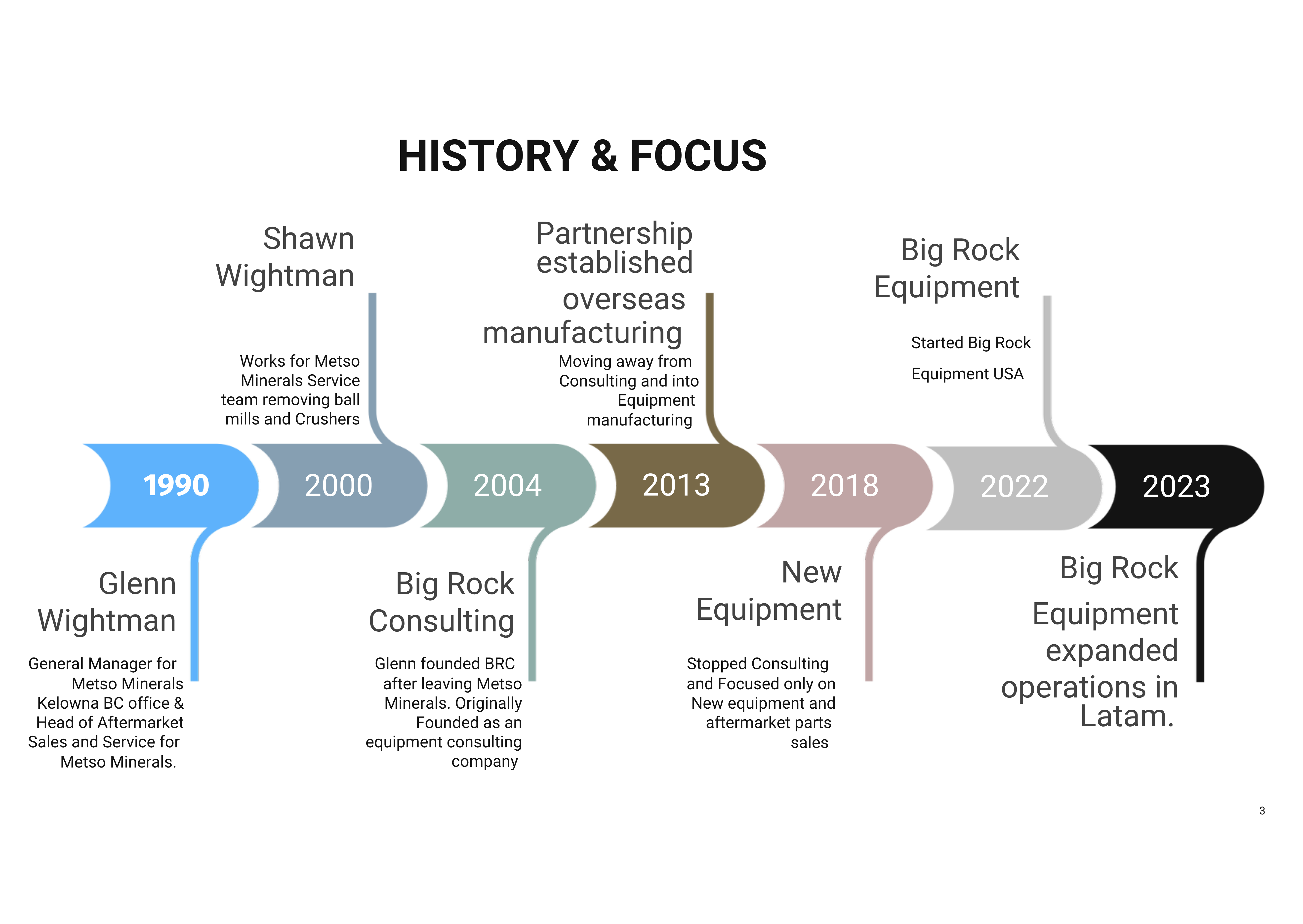 HISTORY & FOCUS

Shawn Wightman

Works for Metso Minerals Service team removing ball mills and Crushers

Partnership established overseas manufacturing

Moving away from Consulting and into Equipment manufacturing

Big Rock Equipment

Started Big Rock Equipment USA

1990

2000

2004

2013

2018

2022

2023

Glenn Wightman

General Manager for Metso Minerals Kelowna BC office & Head of Aftermarket Sales and Service for Metso Minerals.

Big Rock Consulting

Glenn founded BRC after leaving Metso Minerals. Originally Founded as an equipment consulting company

New Equipment

Stopped Consulting and Focused only on New equipment and aftermarket parts sales

Big Rock Equipment expanded operations in Latam.

3